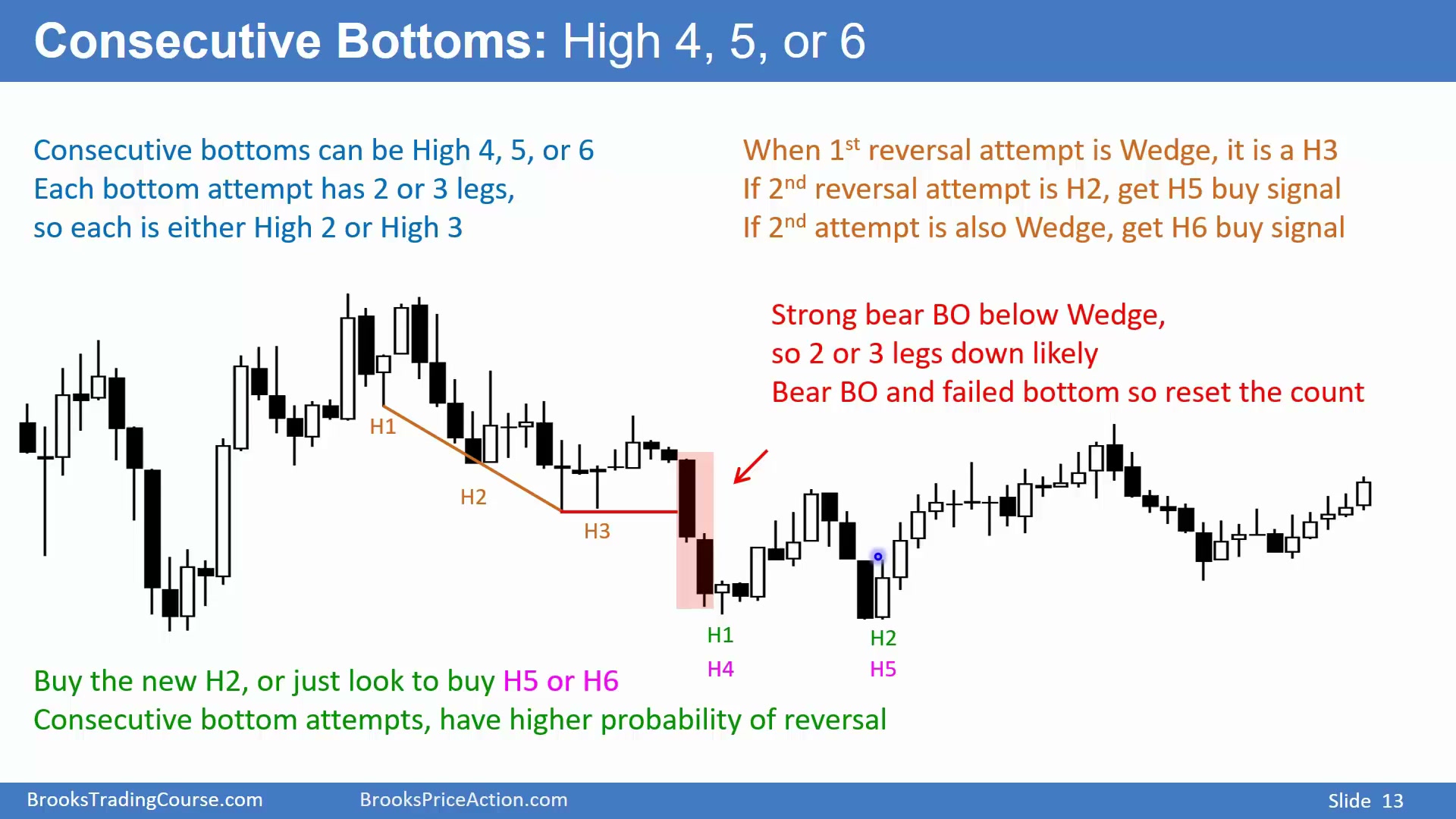 Consecutive Bottoms: High 4, 5, or 6

Consecutive bottoms can be High 4, 5, or 6
Each bottom attempt has 2 or 3 legs,
so each is either High 2 or High 3

When 1$^{st}$ reversal attempt is Wedge, it is a H3
If 2$^{nd}$ reversal attempt is H2, get H5 buy signal
If 2$^{nd}$ attempt is also Wedge, get H6 buy signal

Strong bear BO below Wedge,
so 2 or 3 legs down likely
Bear BO and failed bottom so reset the count

H1
H2
H3
H1
H4
H2
H5

Buy the new H2, or just look to buy H5 or H6
Consecutive bottom attempts, have higher probability of reversal

BrooksTradingCourse.com
BrooksPriceAction.com
Slide 13